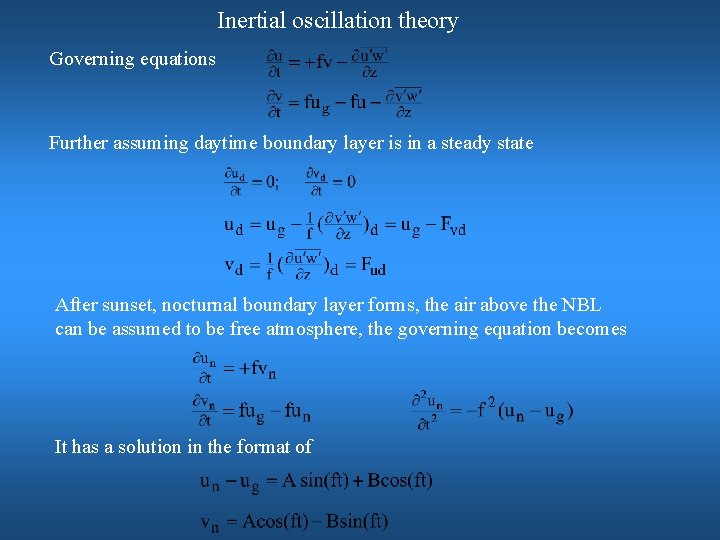 Inertial oscillation theory

Governing equations $\frac{\partial u}{\partial t} = +fv - \frac{\partial \overline{u'w'}}{\partial z}$

$\frac{\partial v}{\partial t} = fu_g - fu - \frac{\partial \overline{v'w'}}{\partial z}$

Further assuming daytime boundary layer is in a steady state

$\frac{\partial u_d}{\partial t} = 0; \quad \frac{\partial v_d}{\partial t} = 0$

$u_d = u_g - \frac{1}{f}(\frac{\partial \overline{v'w'}}{\partial z})_d = u_g - F_{vd}$

$v_d = \frac{1}{f}(\frac{\partial \overline{u'w'}}{\partial z})_d = F_{ud}$

After sunset, nocturnal boundary layer forms, the air above the NBL can be assumed to be free atmosphere, the governing equation becomes

$\frac{\partial u_n}{\partial t} = +fv_n$

$\frac{\partial v_n}{\partial t} = fu_g - fu_n$

$\frac{\partial^2 u_n}{\partial t^2} = -f^2(u_n - u_g)$

It has a solution in the format of

$u_n - u_g = A\sin(ft) + B\cos(ft)$

$v_n = A\cos(ft) - B\sin(ft)$